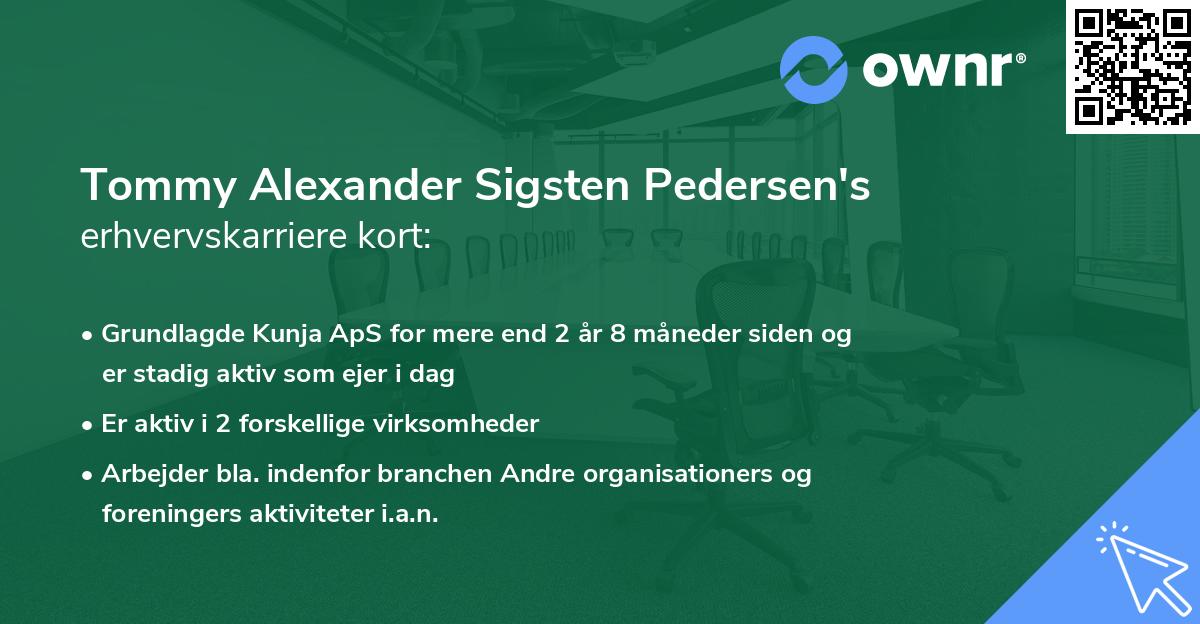 ownr®

Tommy Alexander Sigsten Pedersen's
erhvervskarriere kort:

• Grundlagde Kunja ApS for mere end 2 år 8 måneder siden og er stadig aktiv som ejer i dag

• Er aktiv i 2 forskellige virksomheder

• Arbejder bla. indenfor branchen Andre organisationers og foreningers aktiviteter i.a.n.